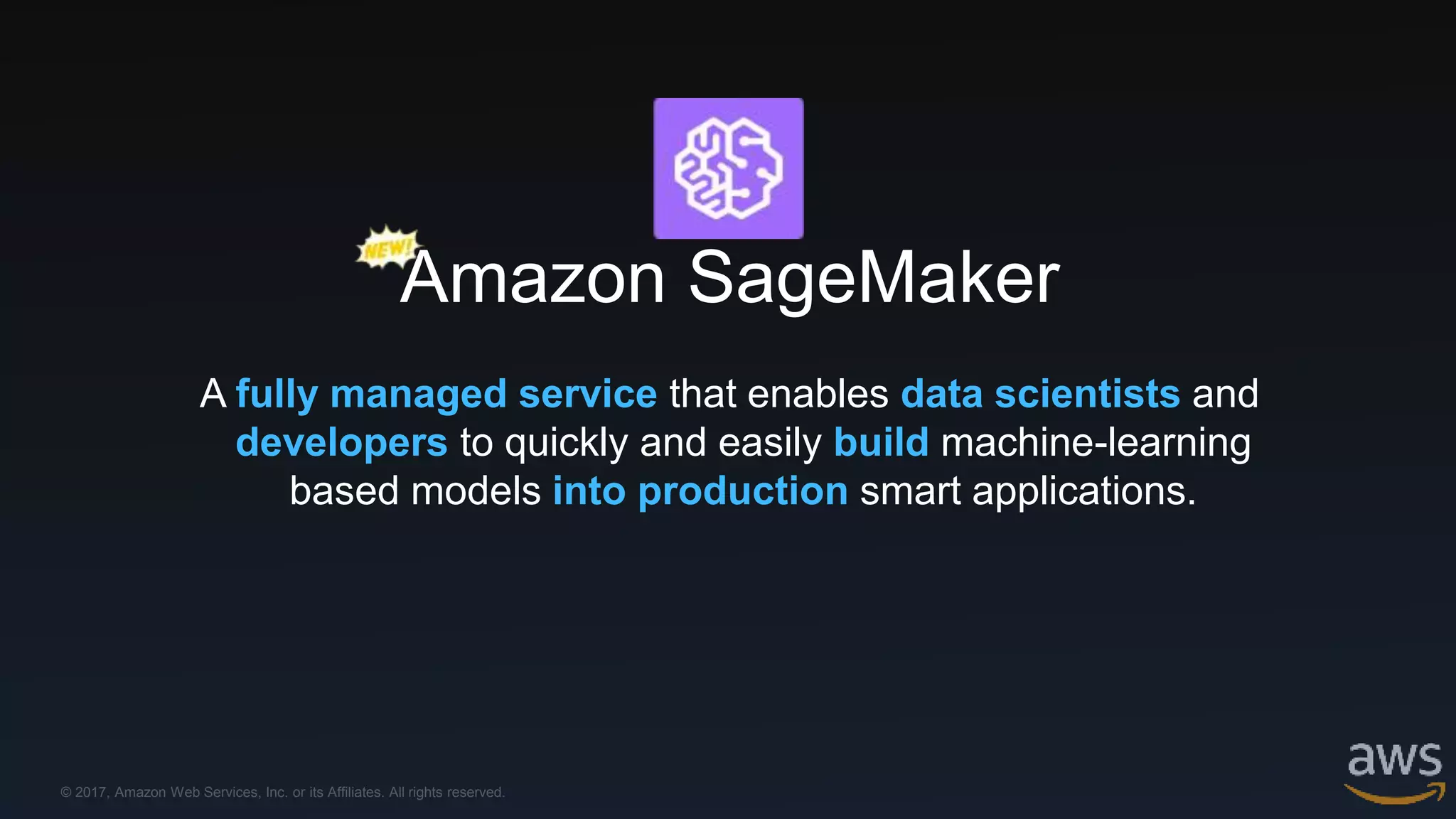 NEW!

Amazon SageMaker

A fully managed service that enables data scientists and developers to quickly and easily build machine-learning based models into production smart applications.

© 2017, Amazon Web Services, Inc. or its Affiliates. All rights reserved.

aws